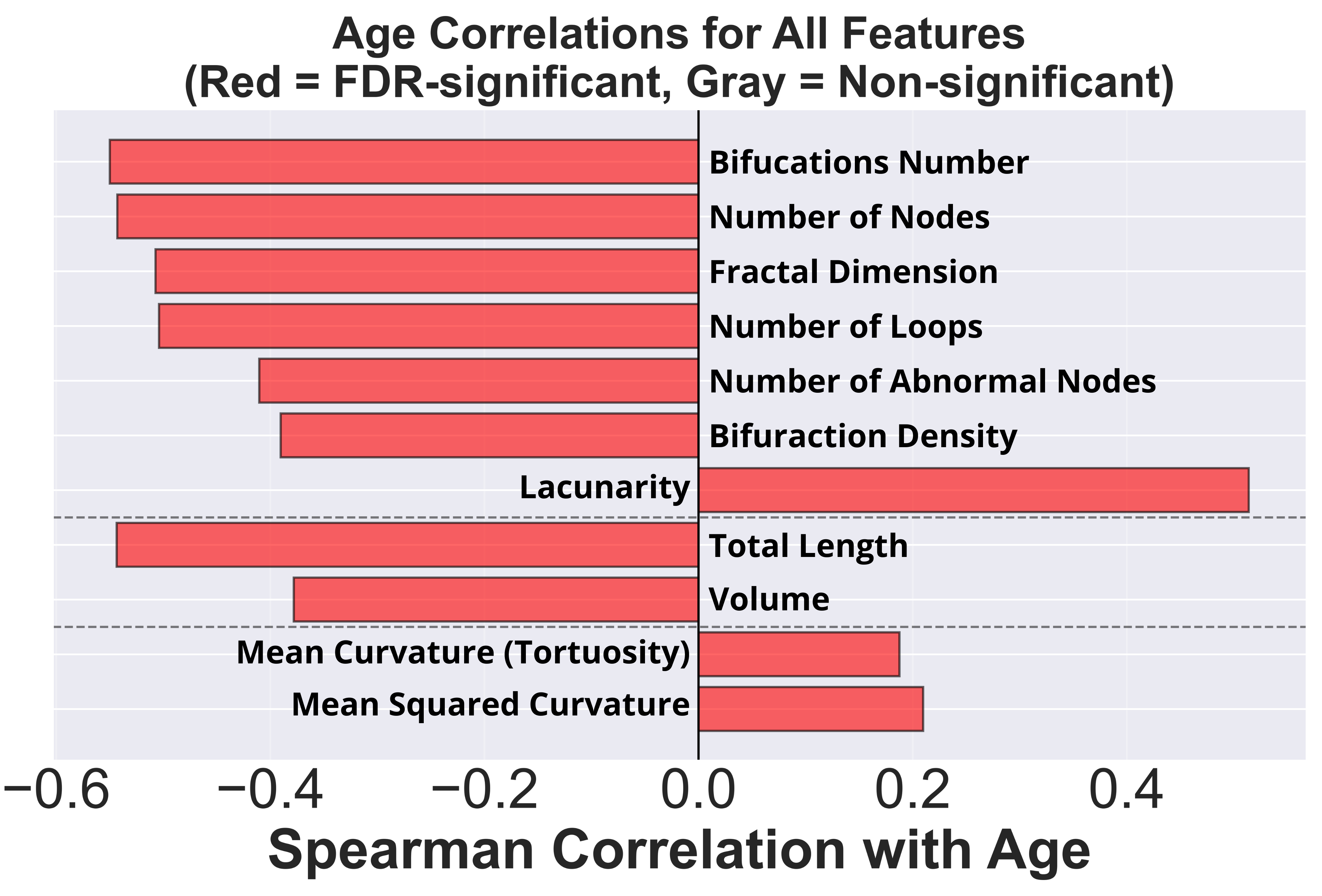 Age Correlations for All Features
(Red = FDR-significant, Gray = Non-significant)

Bifucations Number
Number of Nodes
Fractal Dimension
Number of Loops
Number of Abnormal Nodes
Bifuraction Density
Lacunarity
Total Length
Volume
Mean Curvature (Tortuosity)
Mean Squared Curvature

−0.6 −0.4 −0.2 0.0 0.2 0.4

Spearman Correlation with Age